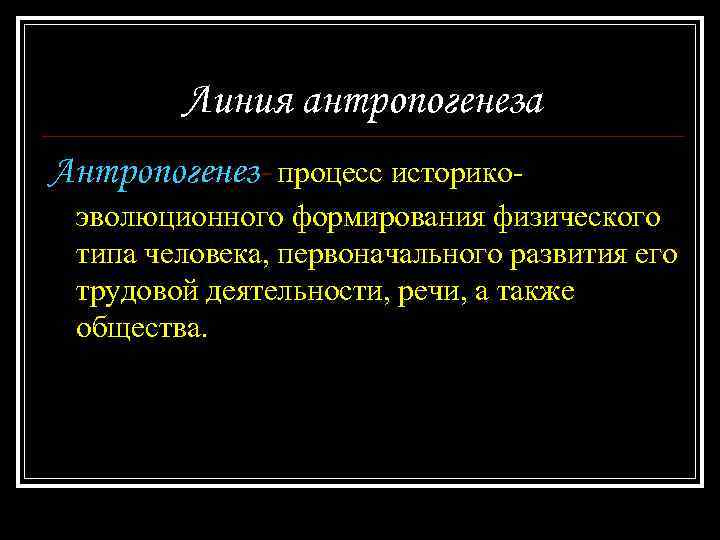 Линия антропогенеза

Антропогенез- процесс историко-эволюционного формирования физического типа человека, первоначального развития его трудовой деятельности, речи, а также общества.